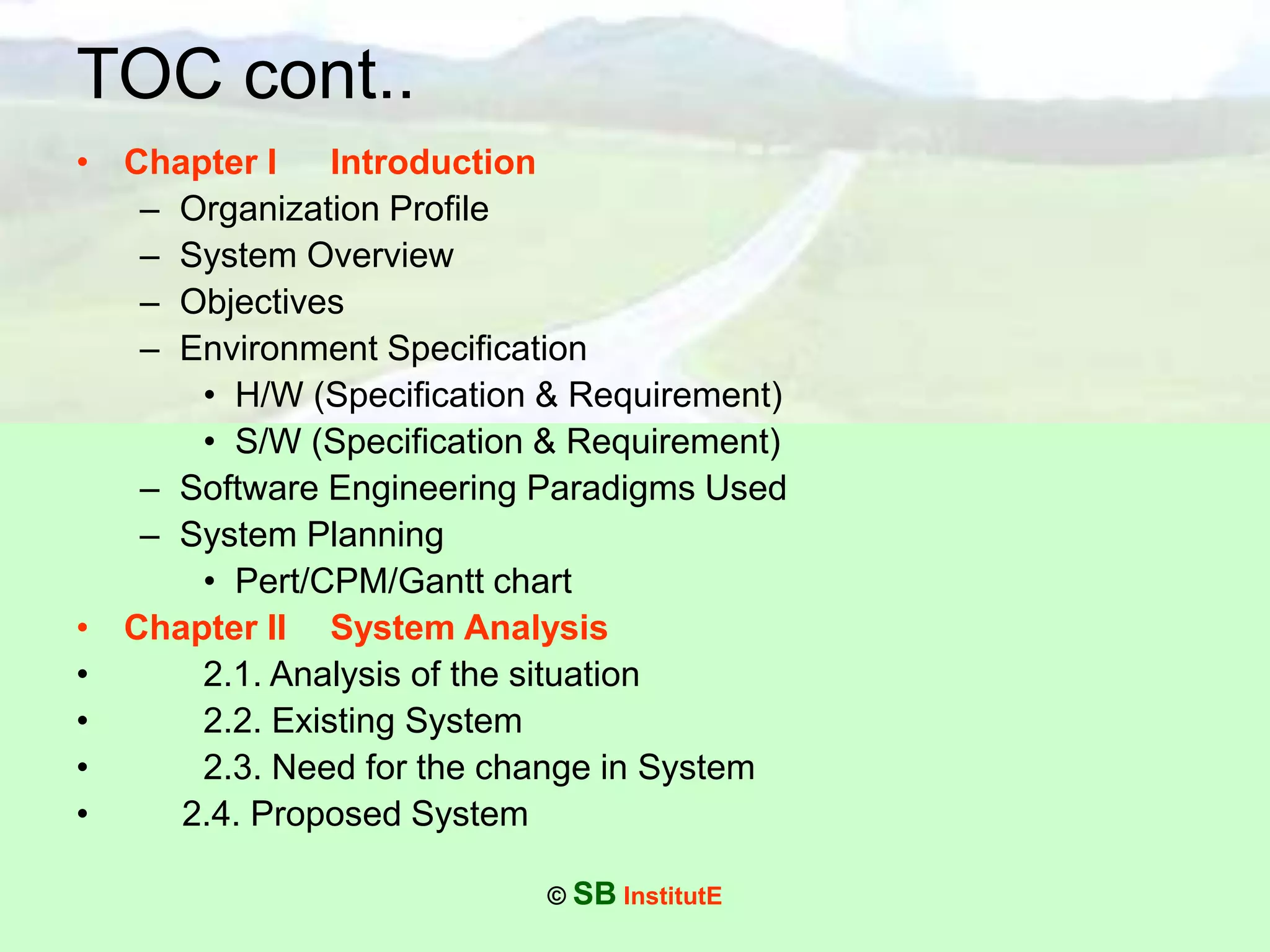 TOC cont..

• Chapter I Introduction
– Organization Profile
– System Overview
– Objectives
– Environment Specification
• H/W (Specification & Requirement)
• S/W (Specification & Requirement)
– Software Engineering Paradigms Used
– System Planning
• Pert/CPM/Gantt chart
• Chapter II System Analysis
• 2.1. Analysis of the situation
• 2.2. Existing System
• 2.3. Need for the change in System
• 2.4. Proposed System

© SB InstitutE